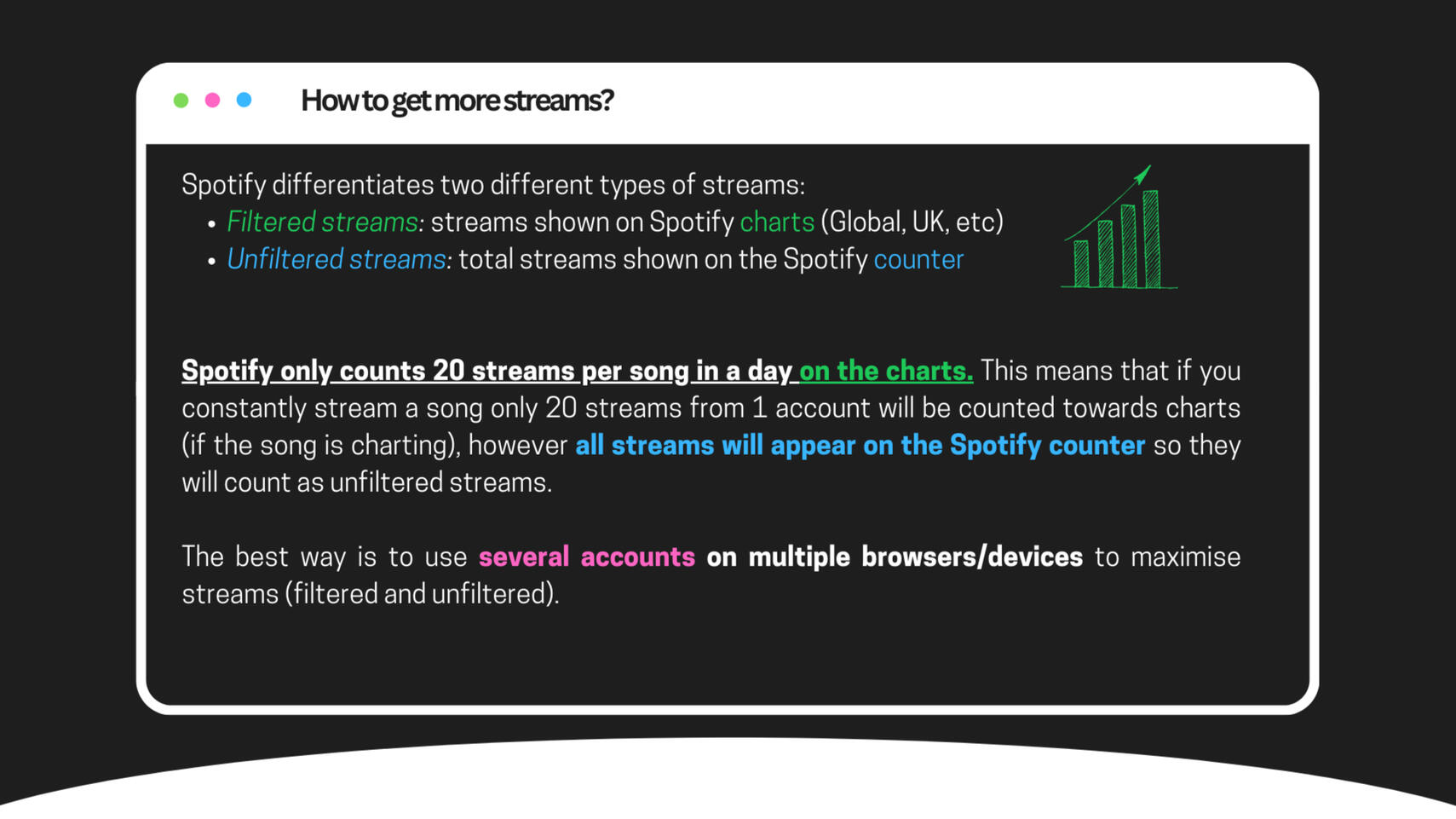 How to get more streams?

Spotify differentiates two different types of streams:
• Filtered streams: streams shown on Spotify charts (Global, UK, etc)
• Unfiltered streams: total streams shown on the Spotify counter

Spotify only counts 20 streams per song in a day on the charts. This means that if you constantly stream a song only 20 streams from 1 account will be counted towards charts (if the song is charting), however all streams will appear on the Spotify counter so they will count as unfiltered streams.

The best way is to use several accounts on multiple browsers/devices to maximise streams (filtered and unfiltered).